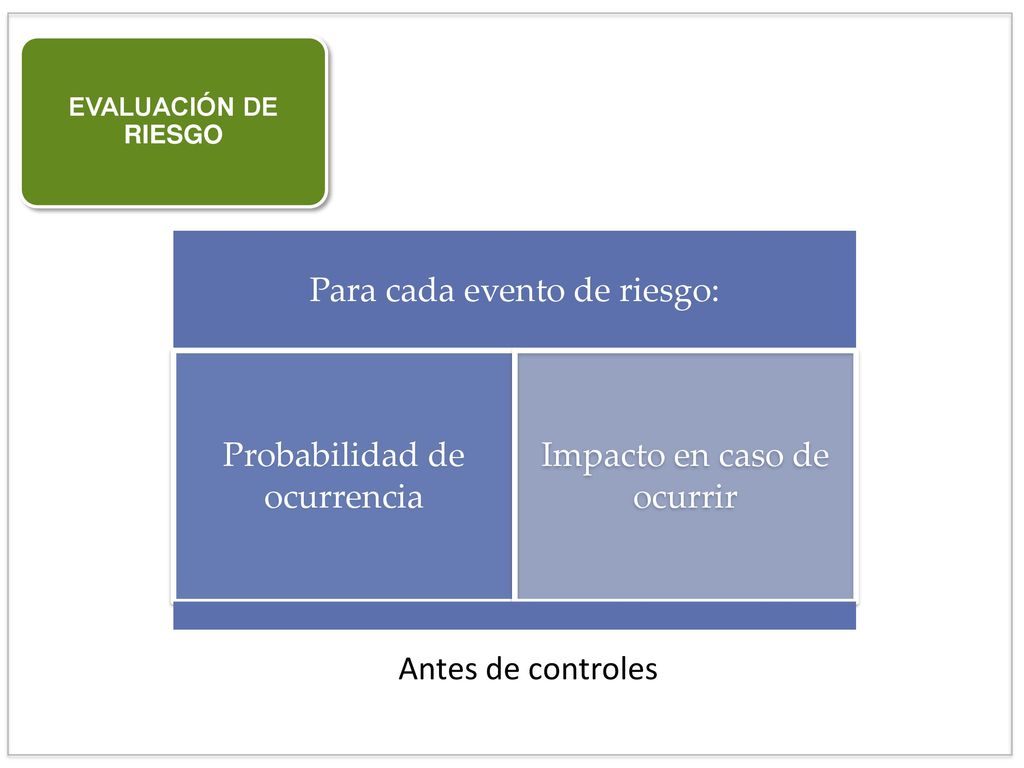 EVALUACIÓN DE RIESGO

Para cada evento de riesgo:

Probabilidad de ocurrencia

Impacto en caso de ocurrir

Antes de controles